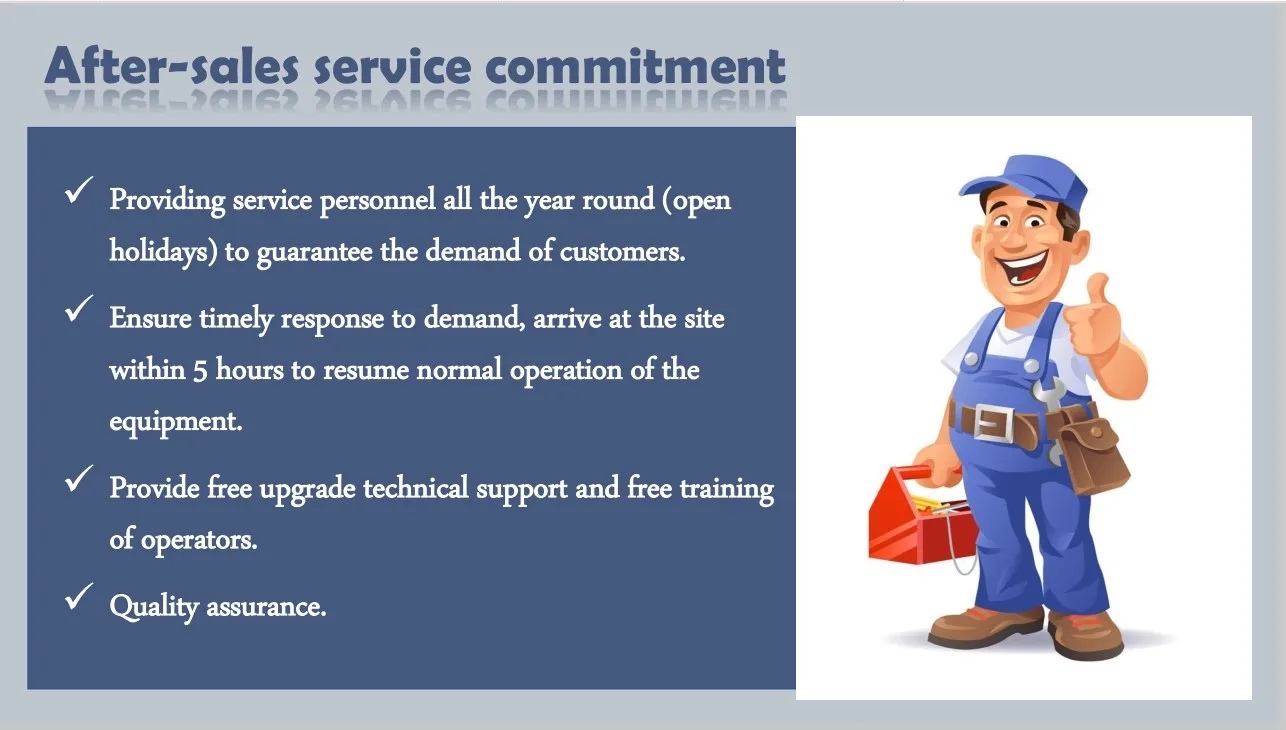 After-sales service commitment

✓ Providing service personnel all the year round (open holidays) to guarantee the demand of customers.

✓ Ensure timely response to demand, arrive at the site within 5 hours to resume normal operation of the equipment.

✓ Provide free upgrade technical support and free training of operators.

✓ Quality assurance.